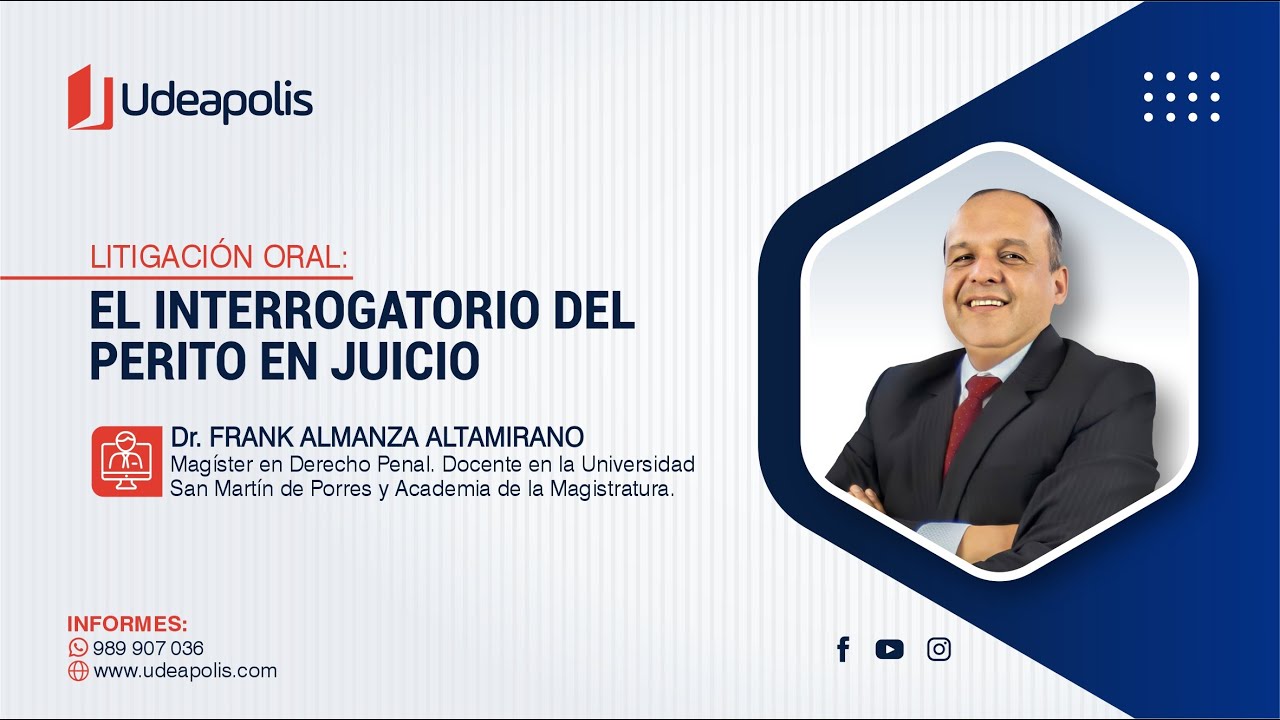 Udeapolis

LITIGACIÓN ORAL:
EL INTERROGATORIO DEL PERITO EN JUICIO

Dr. FRANK ALMANZA ALTAMIRANO
Magíster en Derecho Penal. Docente en la Universidad San Martín de Porres y Academia de la Magistratura.

INFORMES:
989 907 036
www.udeapolis.com